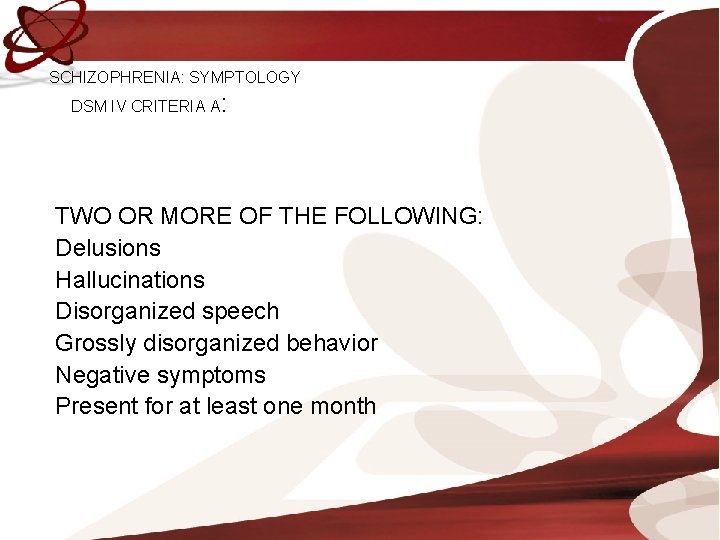 SCHIZOPHRENIA: SYMPTOLOGY

DSM IV CRITERIA A:

TWO OR MORE OF THE FOLLOWING:
Delusions
Hallucinations
Disorganized speech
Grossly disorganized behavior
Negative symptoms
Present for at least one month